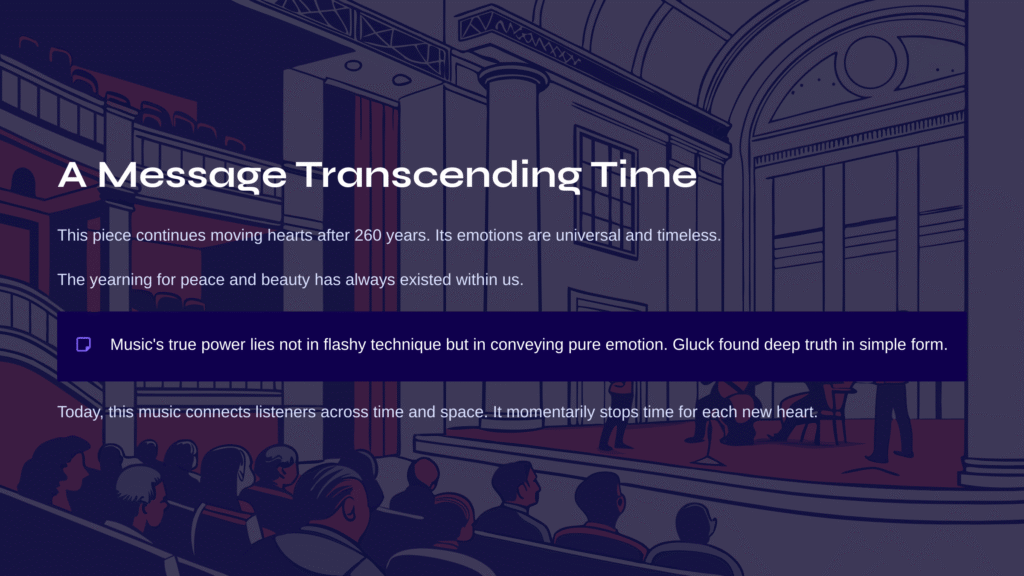 A Message Transcending Time

This piece continues moving hearts after 260 years. Its emotions are universal and timeless.

The yearning for peace and beauty has always existed within us.

Music's true power lies not in flashy technique but in conveying pure emotion. Gluck found deep truth in simple form.

Today, this music connects listeners across time and space. It momentarily stops time for each new heart.